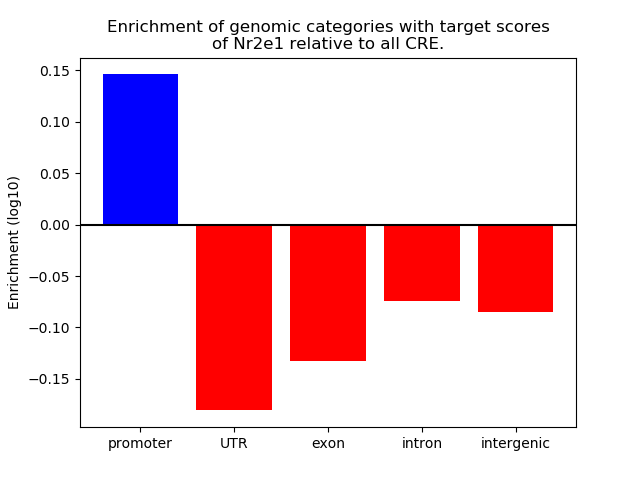 Enrichment of genomic categories with target scores of Nr2e1 relative to all CRE.

Enrichment (log10)

0.15
0.10
0.05
0.00
−0.05
−0.10
−0.15

promoter
UTR
exon
intron
intergenic